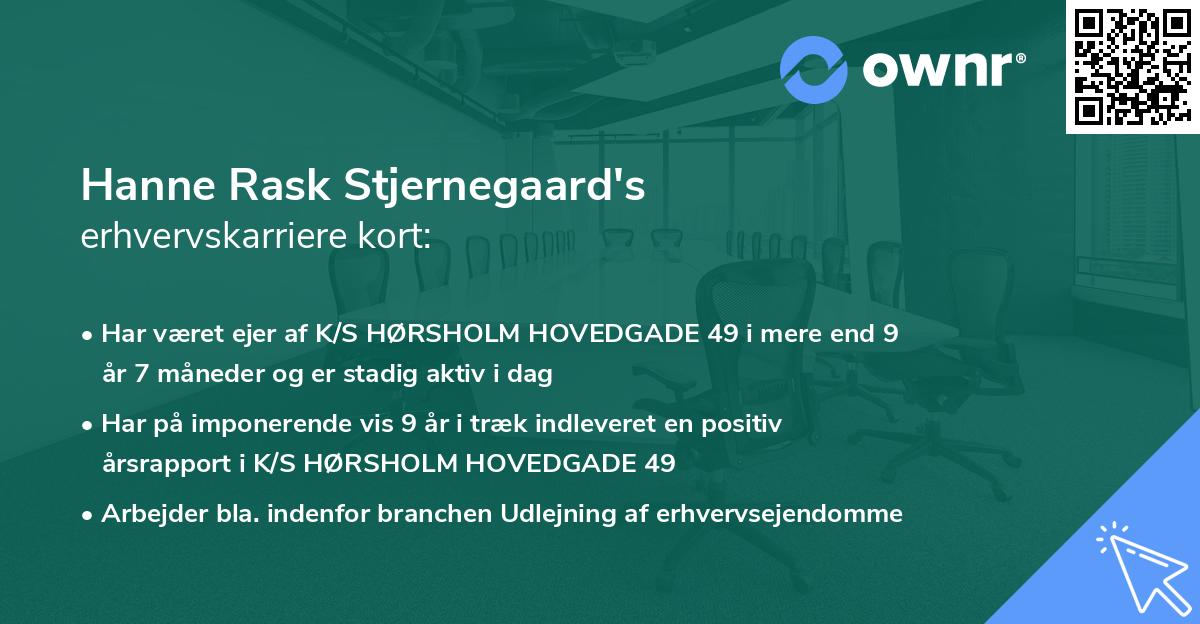 ownr®

Hanne Rask Stjernegaard's erhvervskarriere kort:

• Har været ejer af K/S HØRSHOLM HOVEDGADE 49 i mere end 9 år 7 måneder og er stadig aktiv i dag

• Har på imponerende vis 9 år i træk indleveret en positiv årsrapport i K/S HØRSHOLM HOVEDGADE 49

• Arbejder bla. indenfor branchen Udlejning af erhvervsejendomme